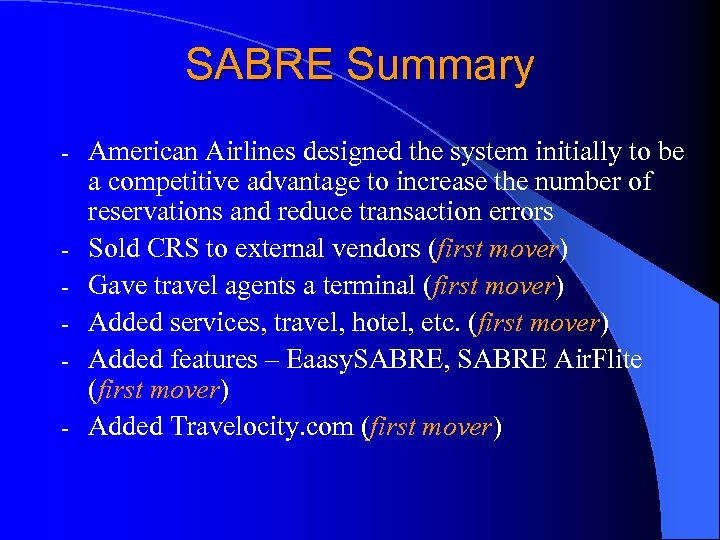 SABRE Summary

- American Airlines designed the system initially to be a competitive advantage to increase the number of reservations and reduce transaction errors
- Sold CRS to external vendors (first mover)
- Gave travel agents a terminal (first mover)
- Added services, travel, hotel, etc. (first mover)
- Added features – EaasySABRE, SABRE AirFlite (first mover)
- Added Travelocity.com (first mover)